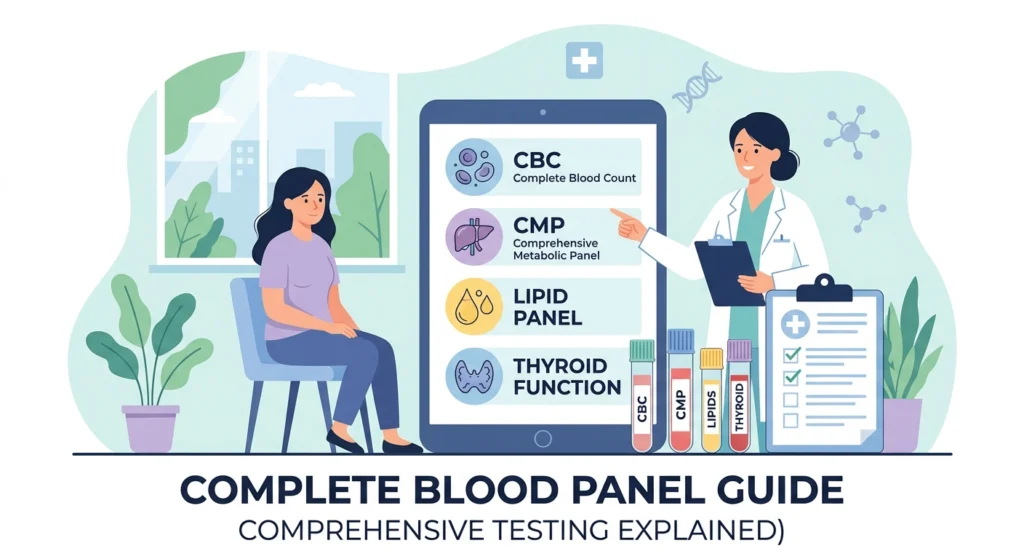 CBC
Complete Blood Count

CMP
Comprehensive Metabolic Panel

LIPID PANEL

THYROID FUNCTION

CBC

CMP

LIPIDS

THYROID

COMPLETE BLOOD PANEL GUIDE
COMPREHENSIVE TESTING EXPLAINED)